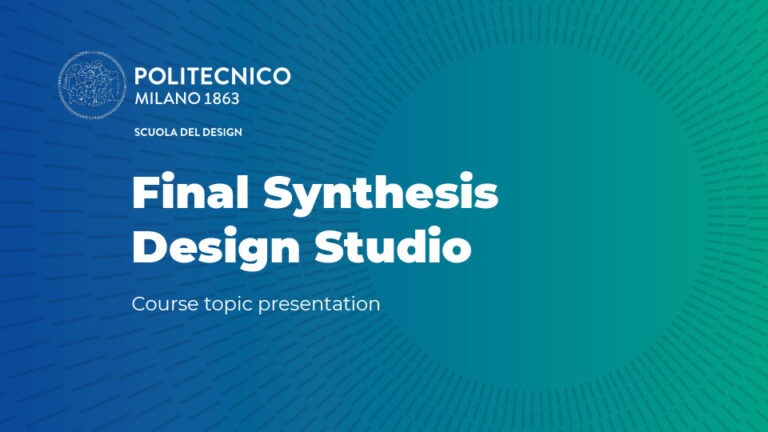 POLITECNICO
MILANO 1863

SCUOLA DEL DESIGN

Final Synthesis Design Studio

Course topic presentation